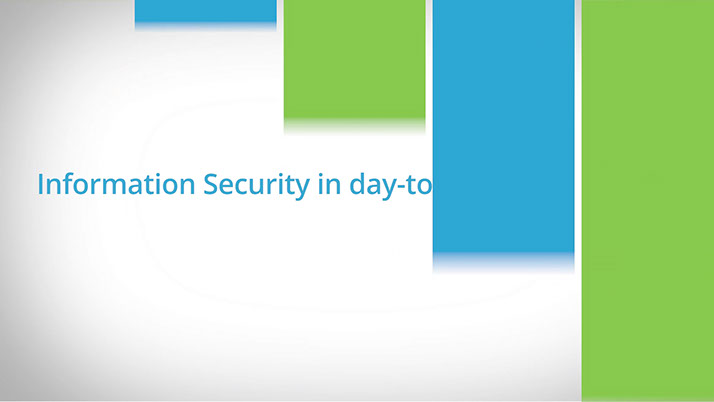 Information Security in day-to